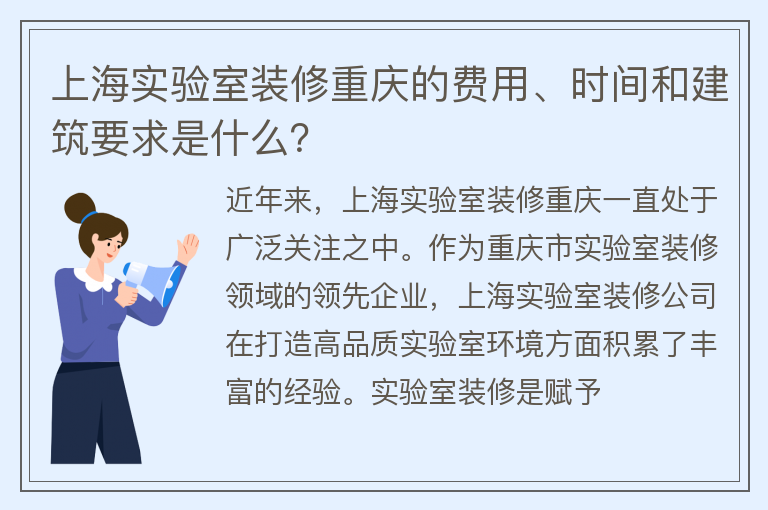 上海实验室装修重庆的费用、时间和建筑要求是什么?

近年来，上海实验室装修重庆一直处于广泛关注之中。作为重庆市实验室装修领域的领先企业，上海实验室装修公司在打造高品质实验室环境方面积累了丰富的经验。实验室装修是赋予